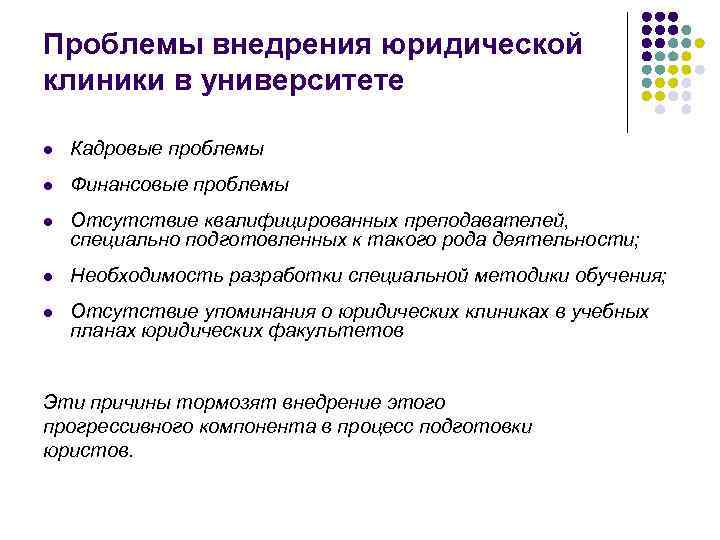 Проблемы внедрения юридической клиники в университете

- Кадровые проблемы
- Финансовые проблемы
- Отсутствие квалифицированных преподавателей, специально подготовленных к такого рода деятельности;
- Необходимость разработки специальной методики обучения;
- Отсутствие упоминания о юридических клиниках в учебных планах юридических факультетов

Эти причины тормозят внедрение этого прогрессивного компонента в процесс подготовки юристов.